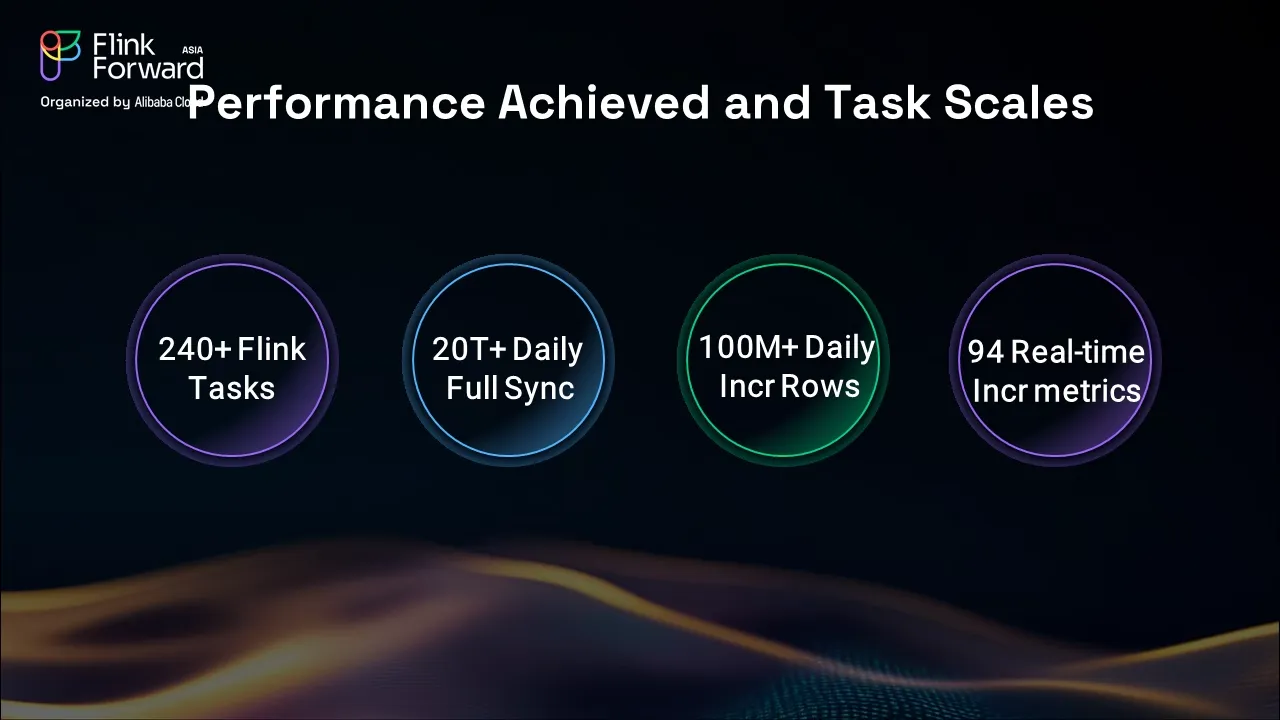 Flink Forward ASIA
Organized by Alibaba Cloud

Performance Achieved and Task Scales

240+ Flink Tasks

20T+ Daily Full Sync

100M+ Daily Incr Rows

94 Real-time Incr metrics